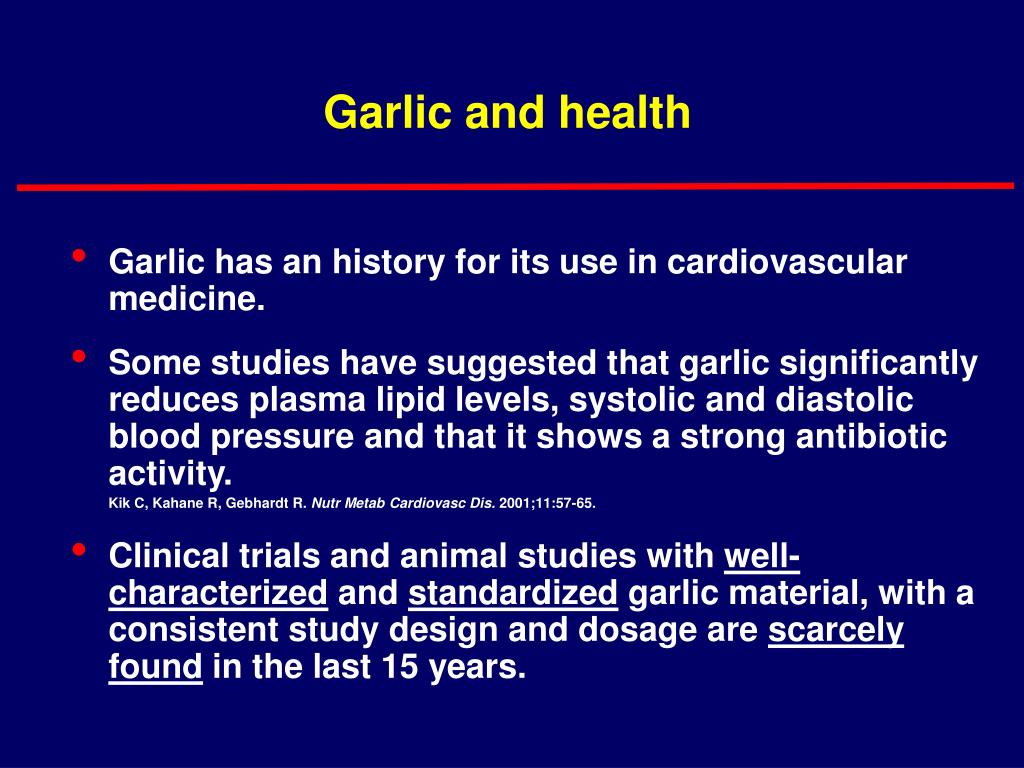 Garlic and health

• Garlic has an history for its use in cardiovascular medicine.

• Some studies have suggested that garlic significantly reduces plasma lipid levels, systolic and diastolic blood pressure and that it shows a strong antibiotic activity.
Kik C, Kahane R, Gebhardt R. Nutr Metab Cardiovasc Dis. 2001;11:57-65.

• Clinical trials and animal studies with well-characterized and standardized garlic material, with a consistent study design and dosage are scarcely found in the last 15 years.